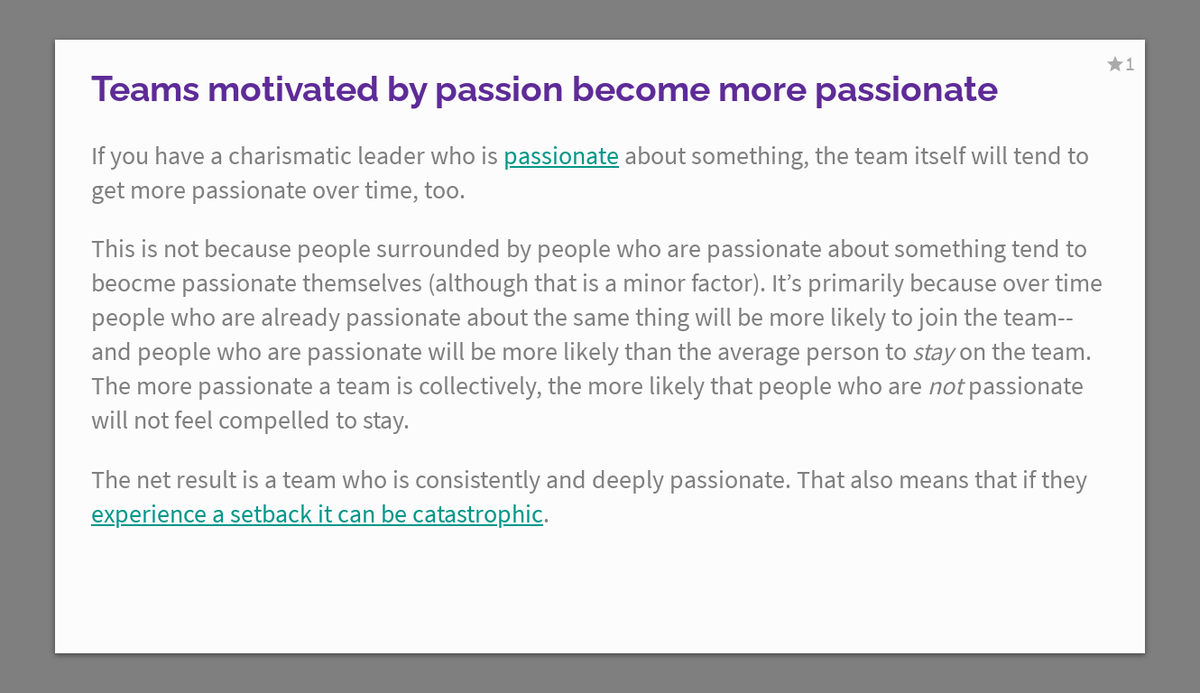 ★1

Teams motivated by passion become more passionate

If you have a charismatic leader who is passionate about something, the team itself will tend to get more passionate over time, too.

This is not because people surrounded by people who are passionate about something tend to beocme passionate themselves (although that is a minor factor). It's primarily because over time people who are already passionate about the same thing will be more likely to join the team-- and people who are passionate will be more likely than the average person to stay on the team. The more passionate a team is collectively, the more likely that people who are not passionate will not feel compelled to stay.

The net result is a team who is consistently and deeply passionate. That also means that if they experience a setback it can be catastrophic.